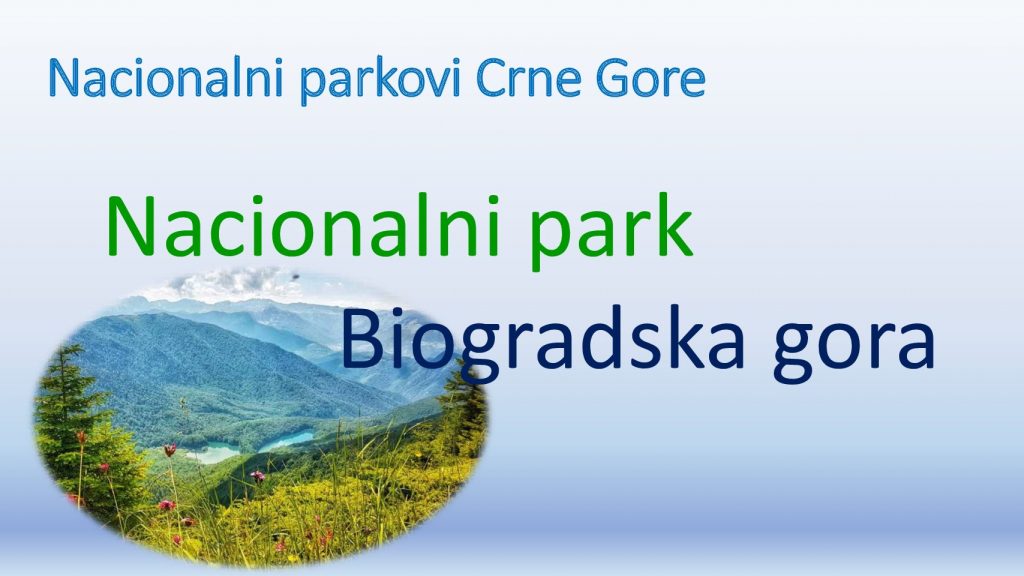 Nacionalni parkovi Crne Gore

Nacionalni park

Biogradska gora